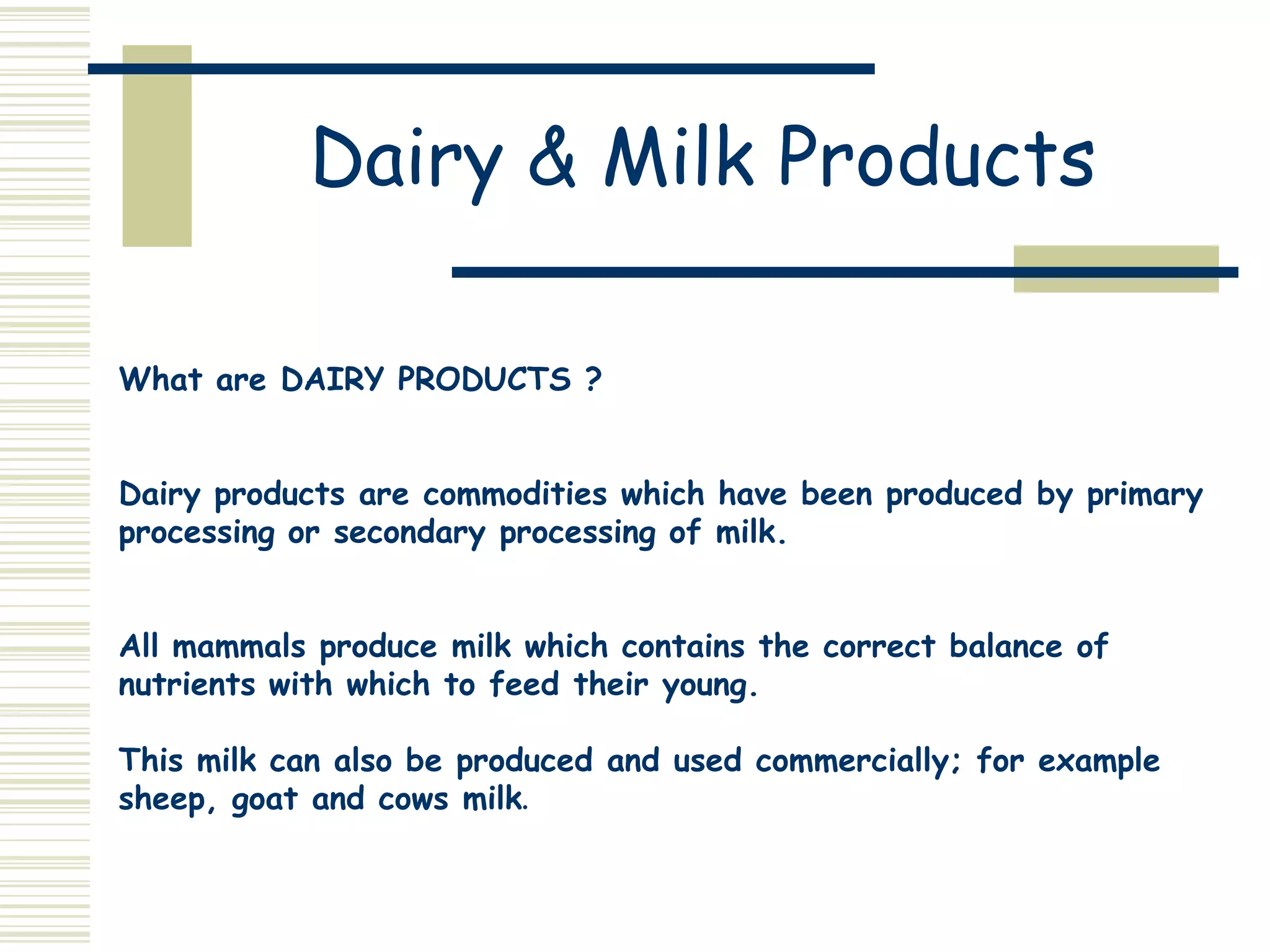 Dairy & Milk Products

What are DAIRY PRODUCTS ?

Dairy products are commodities which have been produced by primary processing or secondary processing of milk.

All mammals produce milk which contains the correct balance of nutrients with which to feed their young.

This milk can also be produced and used commercially; for example sheep, goat and cows milk.